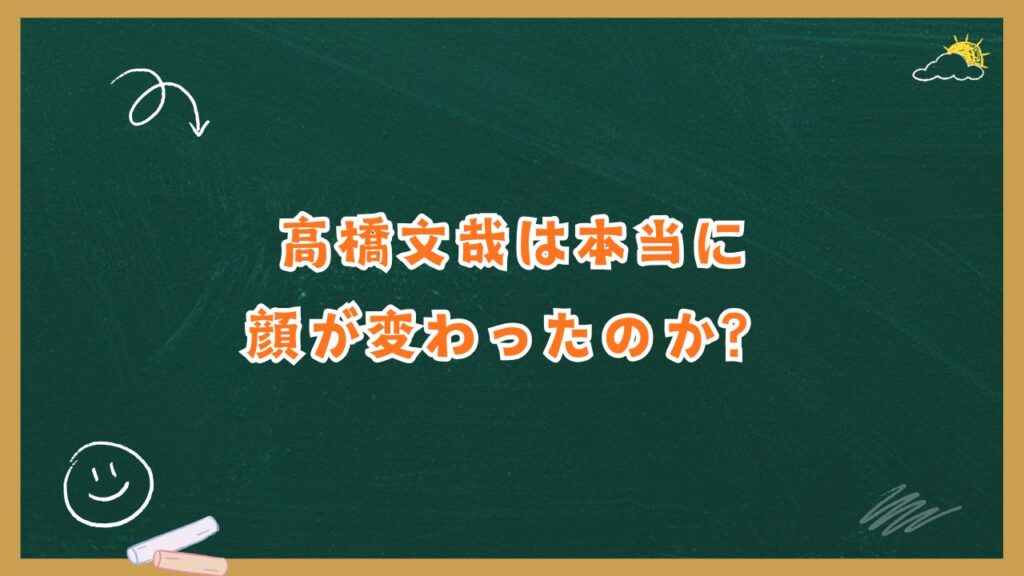 高橋文哉は本当に
顔が変わったのか?